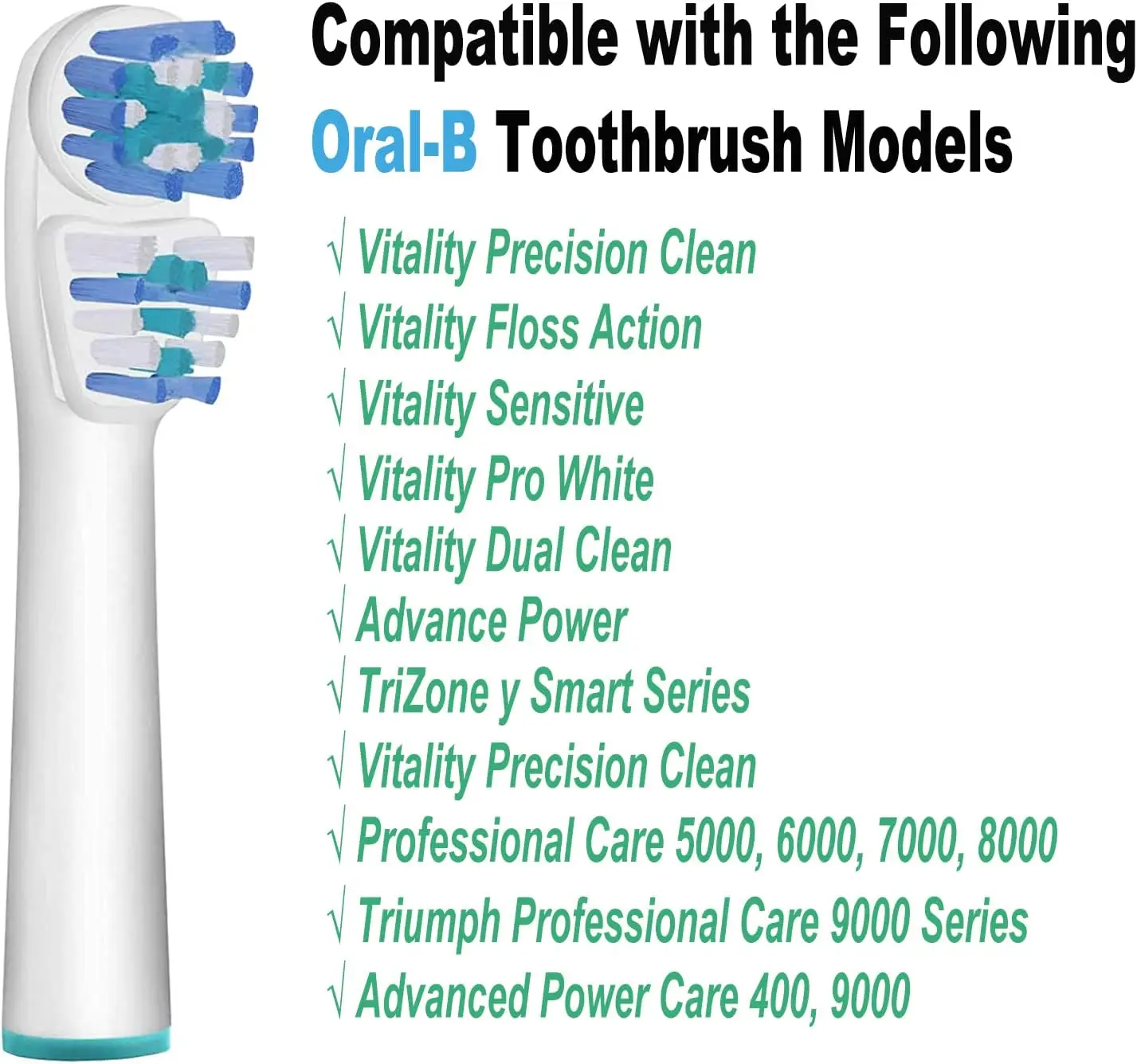 Compatible with the Following Oral-B Toothbrush Models

√ Vitality Precision Clean
√ Vitality Floss Action
√ Vitality Sensitive
√ Vitality Pro White
√ Vitality Dual Clean
√ Advance Power
√ TriZone y Smart Series
√ Vitality Precision Clean
√ Professional Care 5000, 6000, 7000, 8000
√ Triumph Professional Care 9000 Series
√ Advanced Power Care 400, 9000